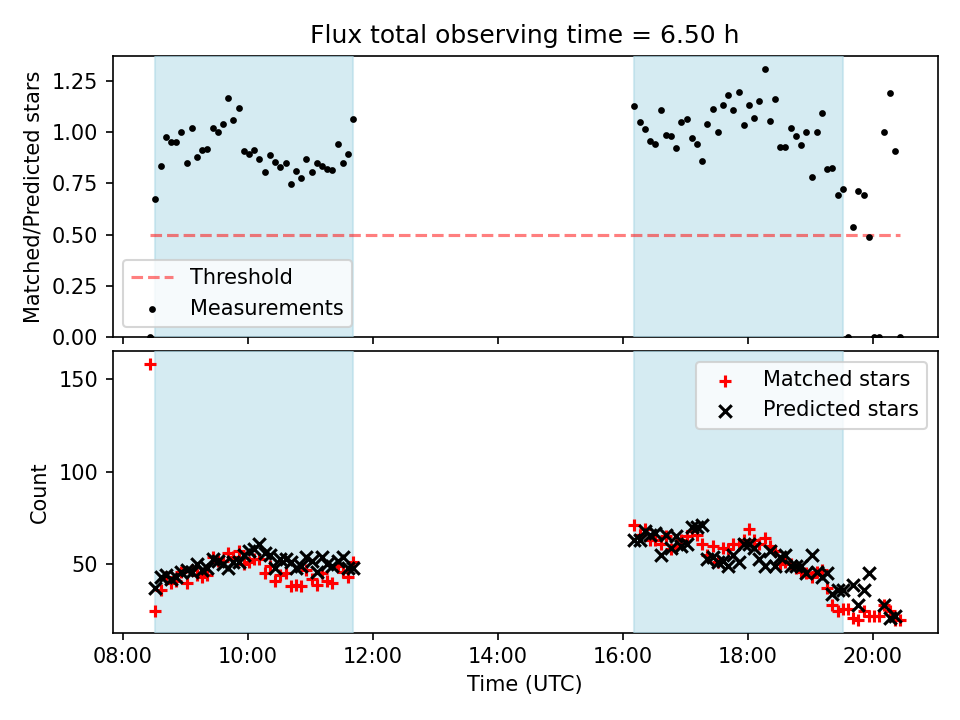 Flux total observing time = 6.50 h

Matched/Predicted stars

1.25
1.00
0.75
0.50
0.25
0.00

Threshold
Measurements

Count

150
100
50

Matched stars
Predicted stars

08:00
10:00
12:00
14:00
16:00
18:00
20:00

Time (UTC)